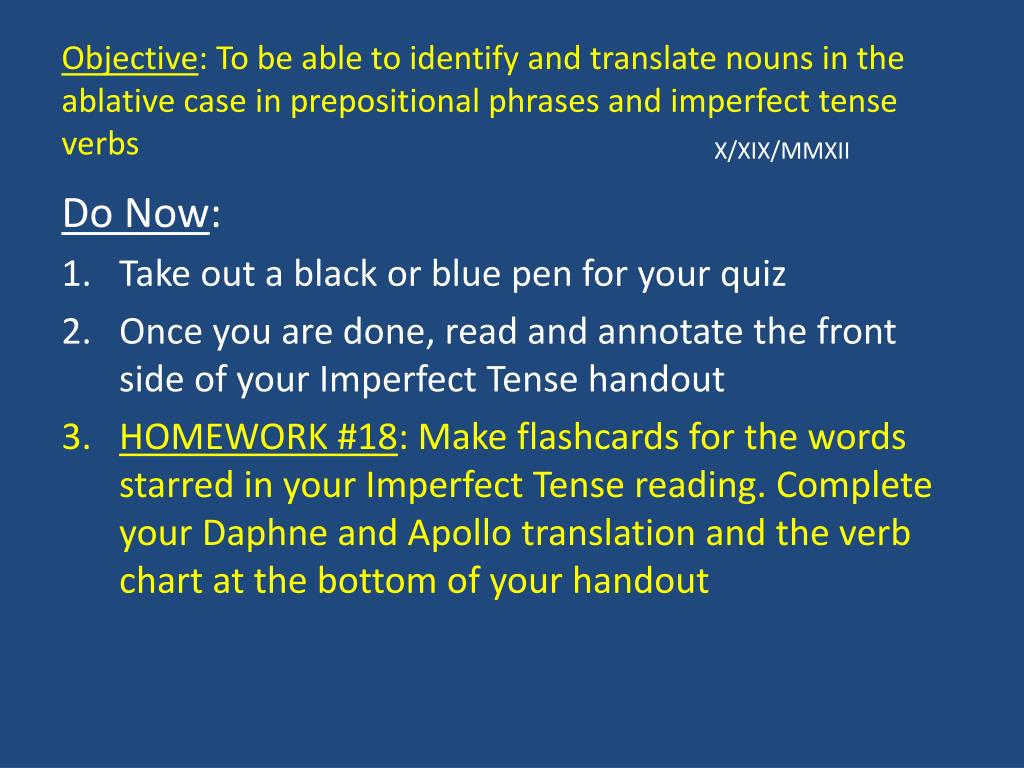 Objective: To be able to identify and translate nouns in the ablative case in prepositional phrases and imperfect tense verbs

X/XIX/MMXII

Do Now:

1. Take out a black or blue pen for your quiz
2. Once you are done, read and annotate the front side of your Imperfect Tense handout
3. HOMEWORK #18: Make flashcards for the words starred in your Imperfect Tense reading. Complete your Daphne and Apollo translation and the verb chart at the bottom of your handout